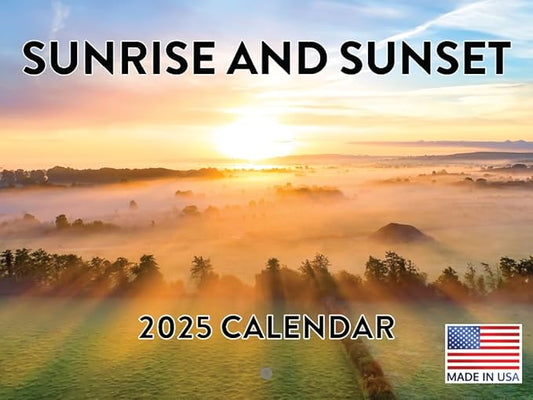 SUNRISE AND SUNSET

2025 CALENDAR

MADE IN USA